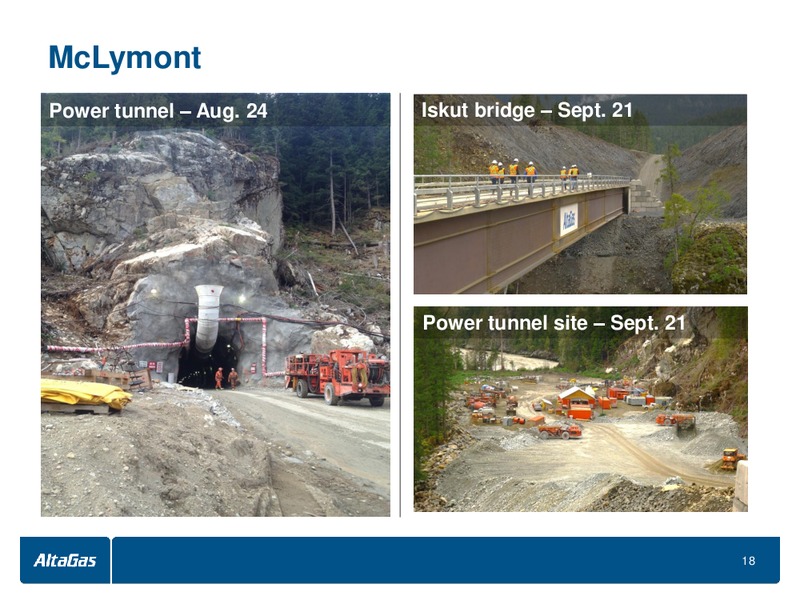 McLymont

Power tunnel – Aug. 24

Iskut bridge – Sept. 21

AltaGas

Power tunnel site – Sept. 21

AltaGas

18